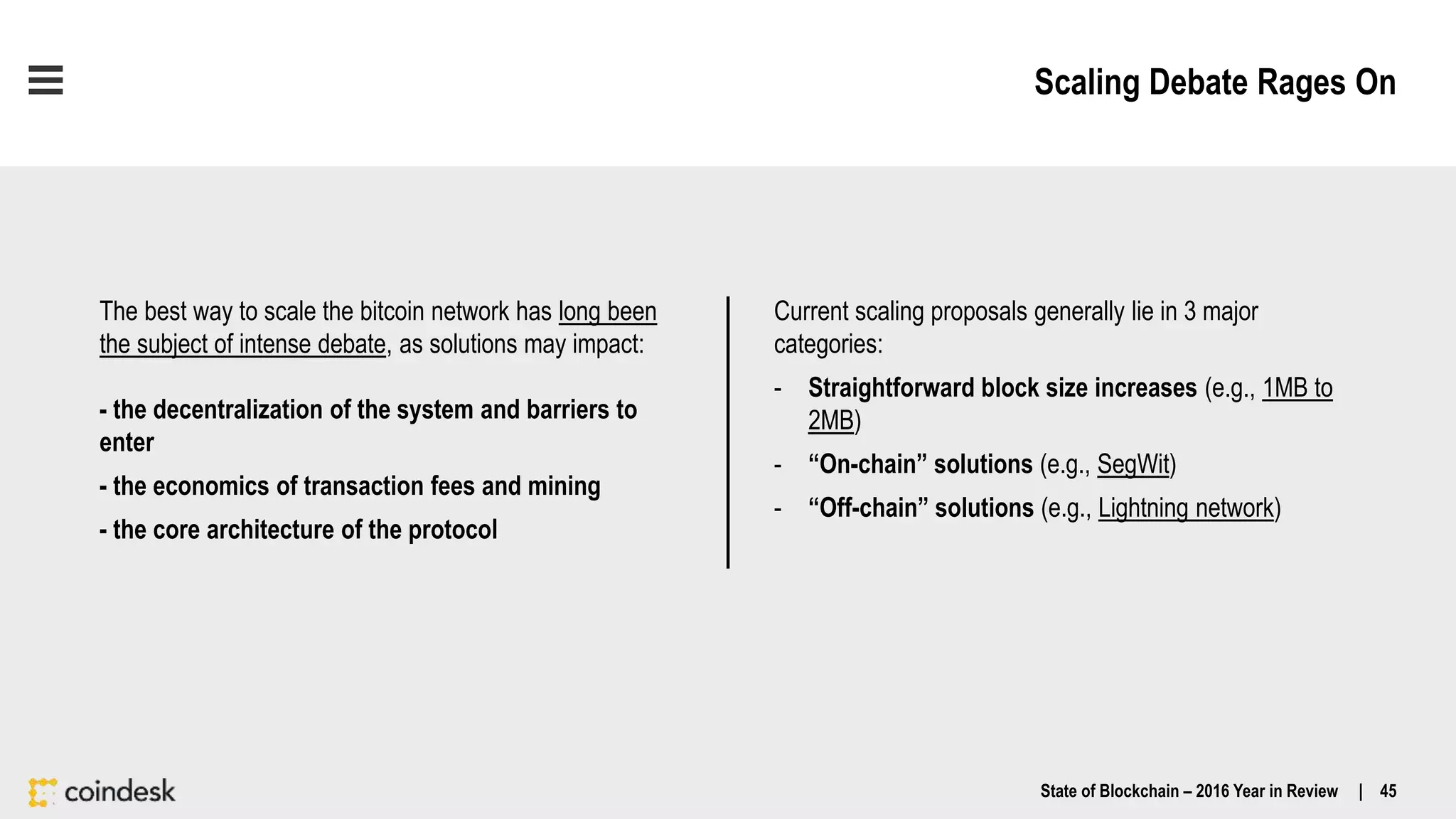 Scaling Debate Rages On

The best way to scale the bitcoin network has long been the subject of intense debate, as solutions may impact:

- the decentralization of the system and barriers to enter

- the economics of transaction fees and mining

- the core architecture of the protocol

Current scaling proposals generally lie in 3 major categories:

- Straightforward block size increases (e.g., 1MB to 2MB)

- “On-chain” solutions (e.g., SegWit)

- “Off-chain” solutions (e.g., Lightning network)

coindesk

State of Blockchain – 2016 Year in Review | 45